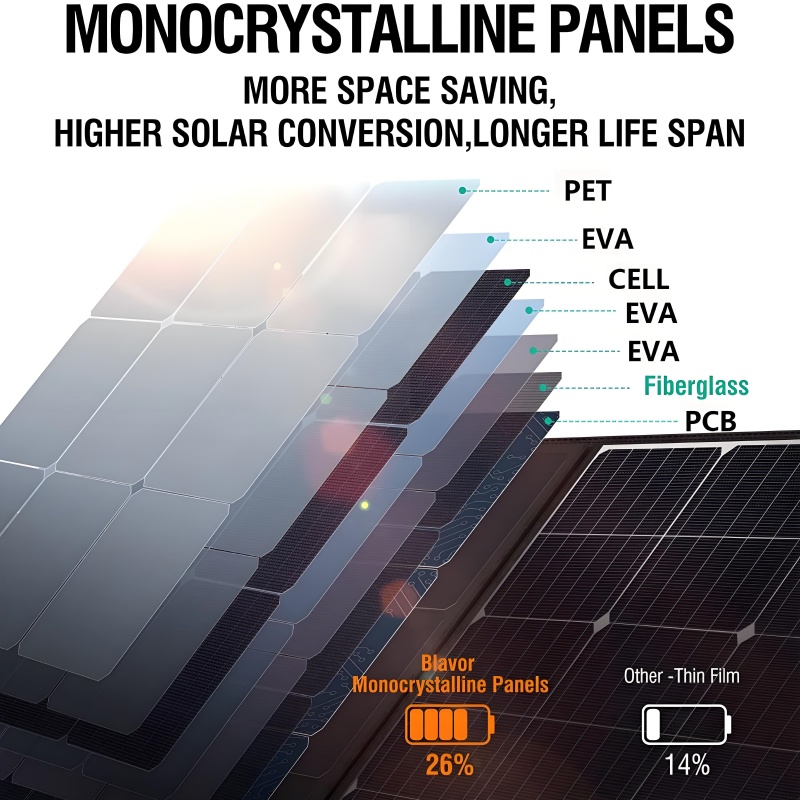 MONOCRYSTALLINE PANELS

MORE SPACE SAVING, HIGHER SOLAR CONVERSION,LONGER LIFE SPAN

PET

EVA

CELL

EVA

EVA

Fiberglass

PCB

Blavor Monocrystalline Panels

26%

Other -Thin Film

14%